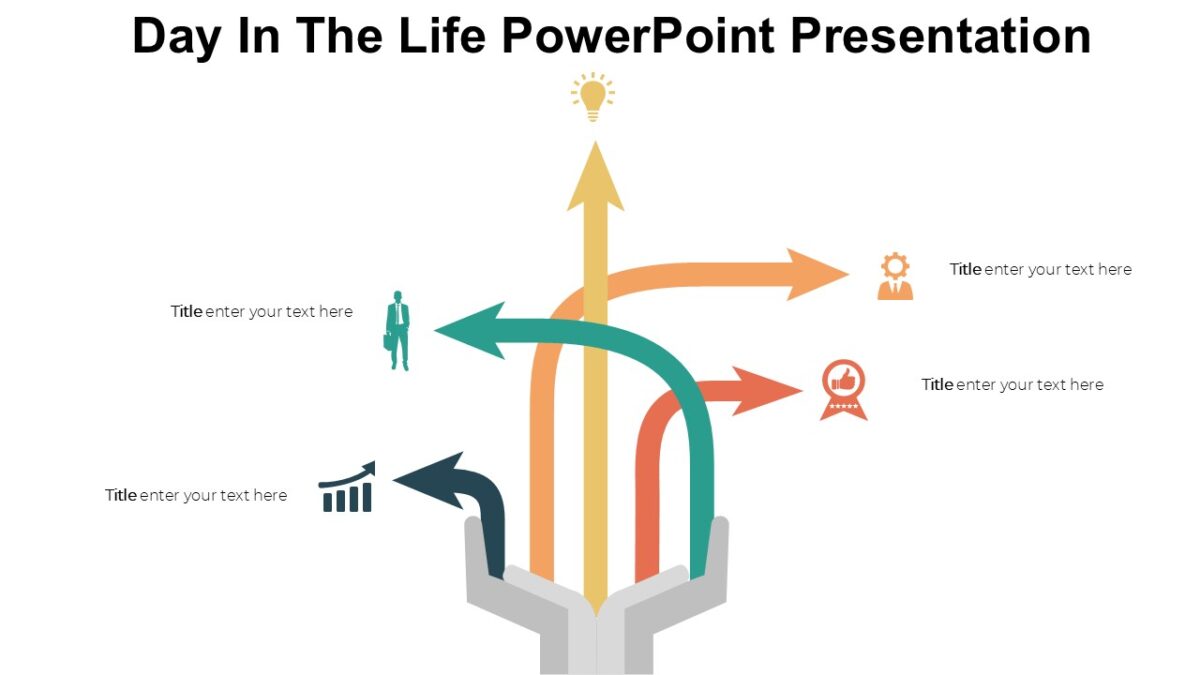 Day In The Life PowerPoint Presentation

Title enter your text here

Title enter your text here

Title enter your text here

Title enter your text here